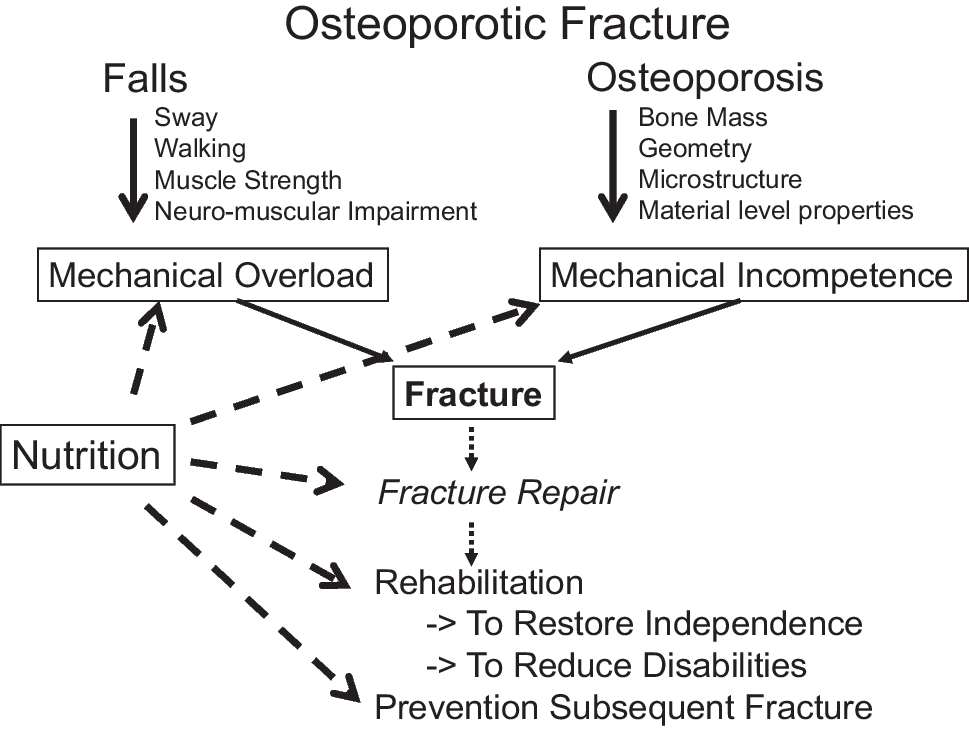 Osteoporotic Fracture

Falls

Sway
Walking
Muscle Strength
Neuro-muscular Impairment

Osteoporosis

Bone Mass
Geometry
Microstructure
Material level properties

Mechanical Overload

Mechanical Incompetence

Fracture

Nutrition

Fracture Repair

Rehabilitation
-> To Restore Independence
-> To Reduce Disabilities

Prevention Subsequent Fracture